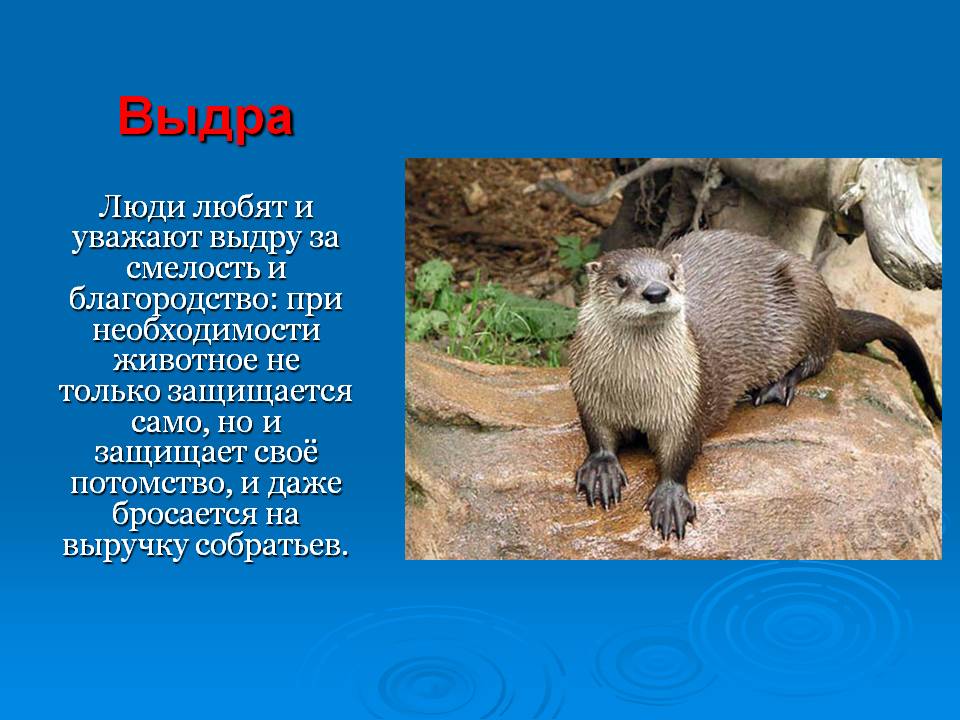 Выдра

Люди любят и уважают выдру за смелость и благородство: при необходимости животное не только защищается само, но и защищает своё потомство, и даже бросается на выручку собратьев.